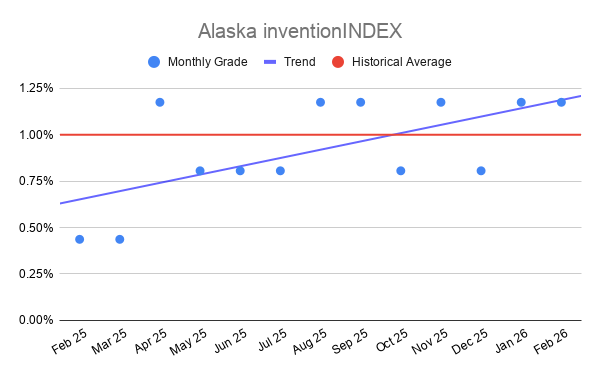 Alaska inventionINDEX

Monthly Grade
Trend
Historical Average

1.25%
1.00%
0.75%
0.50%
0.25%
0.00%

Feb 25
Mar 25
Apr 25
May 25
Jun 25
Jul 25
Aug 25
Sep 25
Oct 25
Nov 25
Dec 25
Jan 26
Feb 26